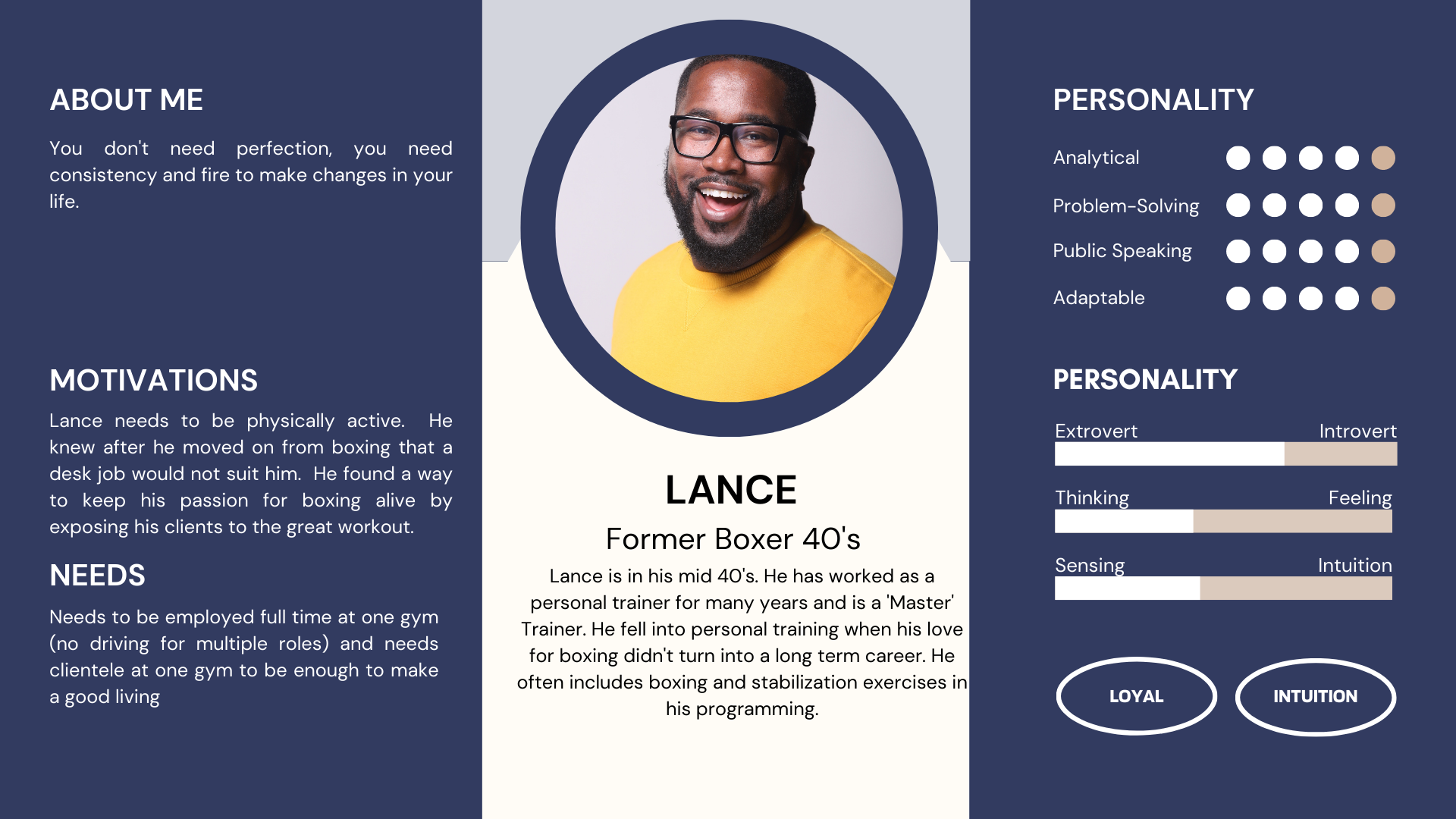 ABOUT ME

You don't need perfection, you need consistency and fire to make changes in your life.

MOTIVATIONS

Lance needs to be physically active. He knew after he moved on from boxing that a desk job would not suit him. He found a way to keep his passion for boxing alive by exposing his clients to the great workout.

NEEDS

Needs to be employed full time at one gym (no driving for multiple roles) and needs clientele at one gym to be enough to make a good living

LANCE

Former Boxer 40's

Lance is in his mid 40's. He has worked as a personal trainer for many years and is a 'Master' Trainer. He fell into personal training when his love for boxing didn't turn into a long term career. He often includes boxing and stabilization exercises in his programming.

PERSONALITY

Analytical

Problem-Solving

Public Speaking

Adaptable

PERSONALITY

Extrovert Introvert

Thinking Feeling

Sensing Intuition

LOYAL

INTUITION